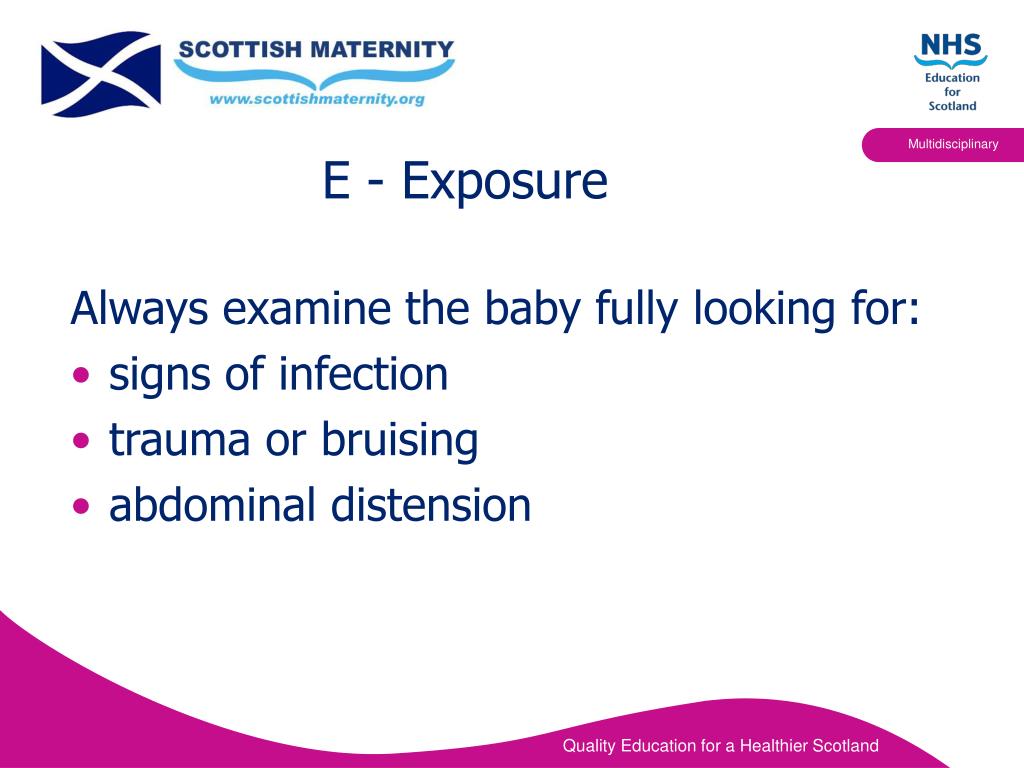 SCOTTISH MATERNITY
www.scottishmaternity.org

NHS
Education
for
Scotland

Multidisciplinary

E - Exposure

Always examine the baby fully looking for:
• signs of infection
• trauma or bruising
• abdominal distension

Quality Education for a Healthier Scotland